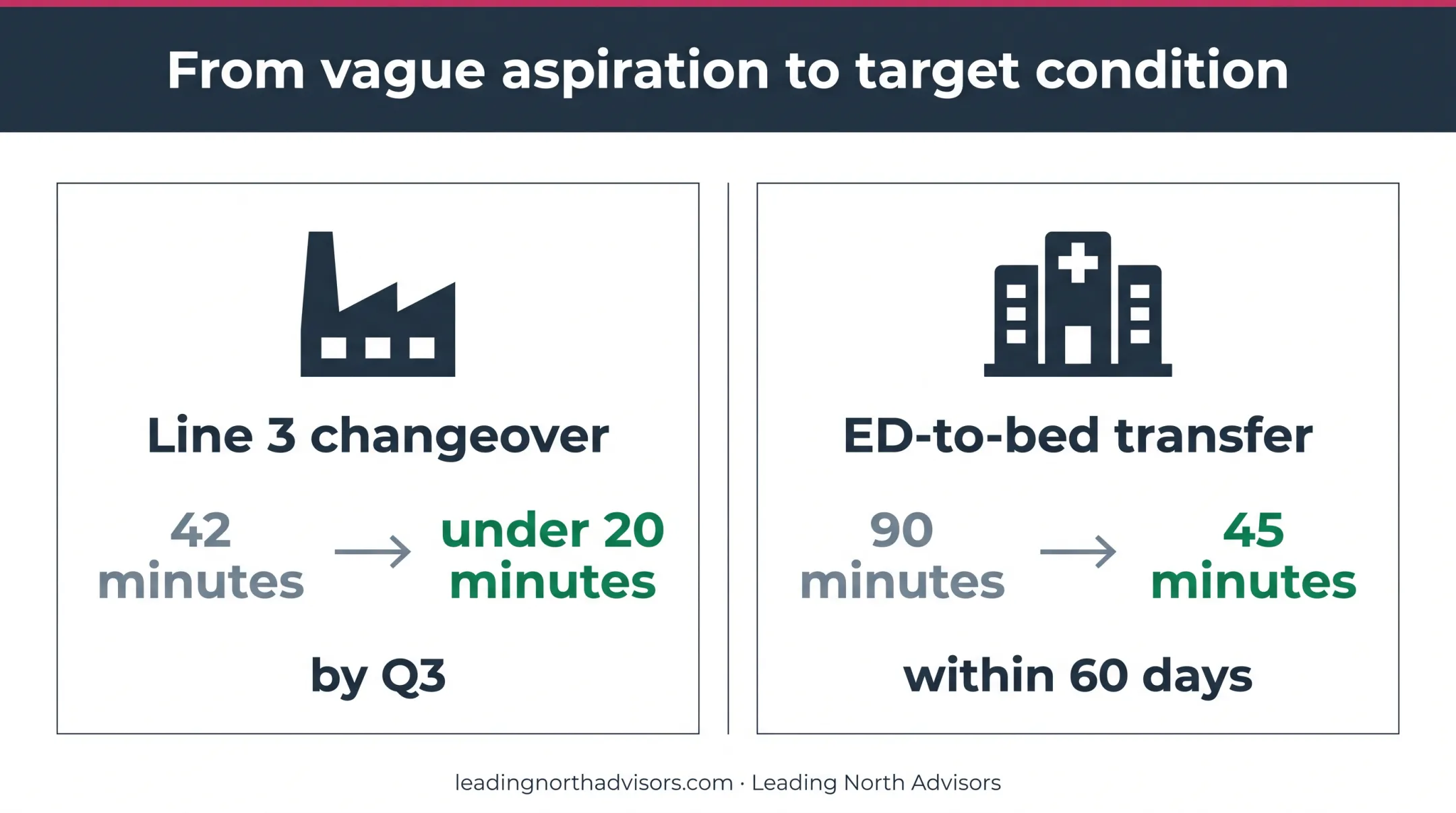 From vague aspiration to target condition

Line 3 changeover

42 minutes → under 20 minutes

by Q3

ED-to-bed transfer

90 minutes → 45 minutes

within 60 days

leadingnorthadvisors.com · Leading North Advisors